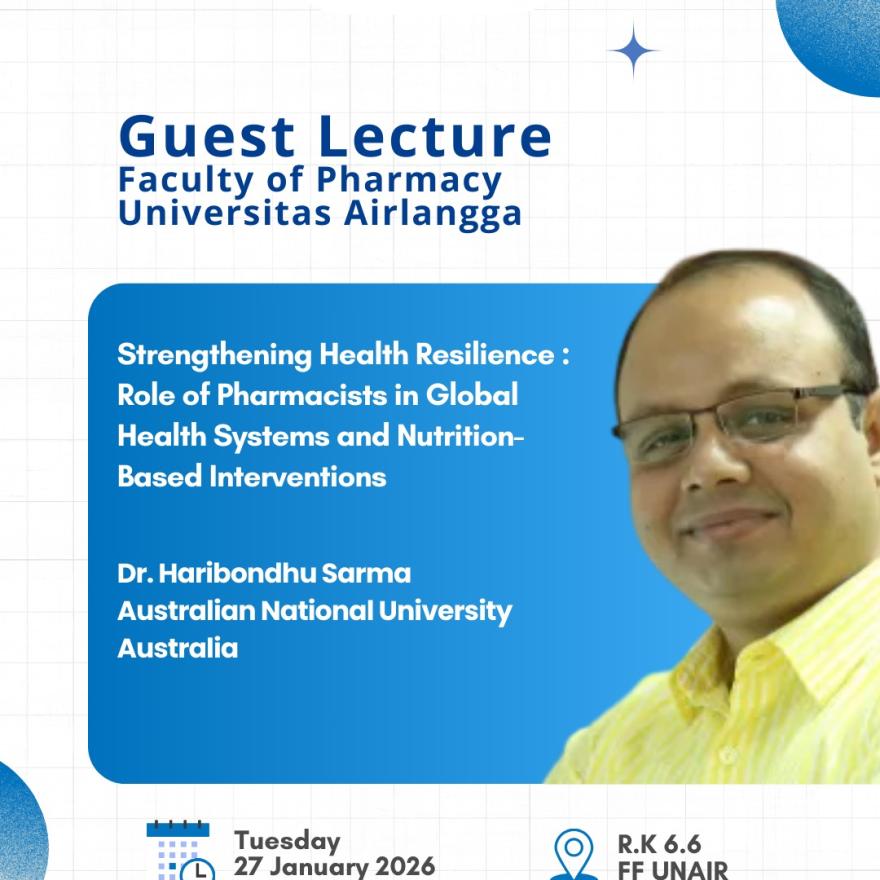 Guest Lecture
Faculty of Pharmacy
Universitas Airlangga

Strengthening Health Resilience : Role of Pharmacists in Global Health Systems and Nutrition-Based Interventions

Dr. Haribondhu Sarma
Australian National University
Australia

Tuesday
27 January 2026

R.K 6.6
FF UNAIR